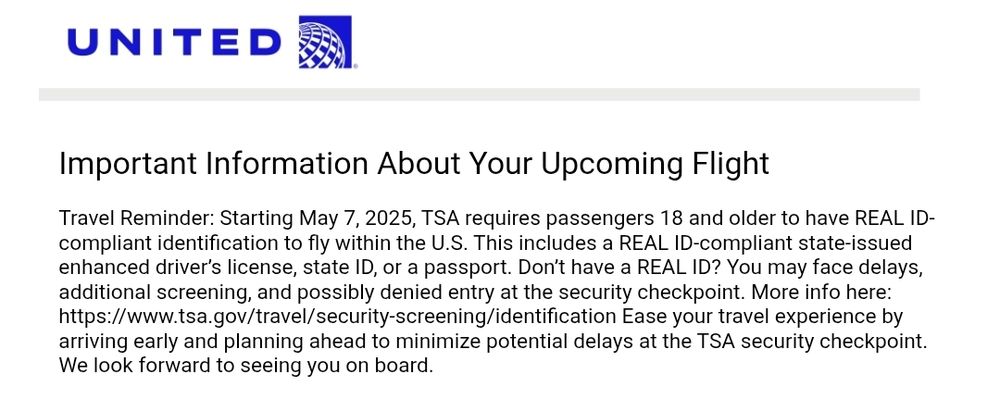 UNITED

Important Information About Your Upcoming Flight

Travel Reminder: Starting May 7, 2025, TSA requires passengers 18 and older to have REAL ID-compliant identification to fly within the U.S. This includes a REAL ID-compliant state-issued enhanced driver's license, state ID, or a passport. Don't have a REAL ID? You may face delays, additional screening, and possibly denied entry at the security checkpoint. More info here: https://www.tsa.gov/travel/security-screening/identification Ease your travel experience by arriving early and planning ahead to minimize potential delays at the TSA security checkpoint. We look forward to seeing you on board.